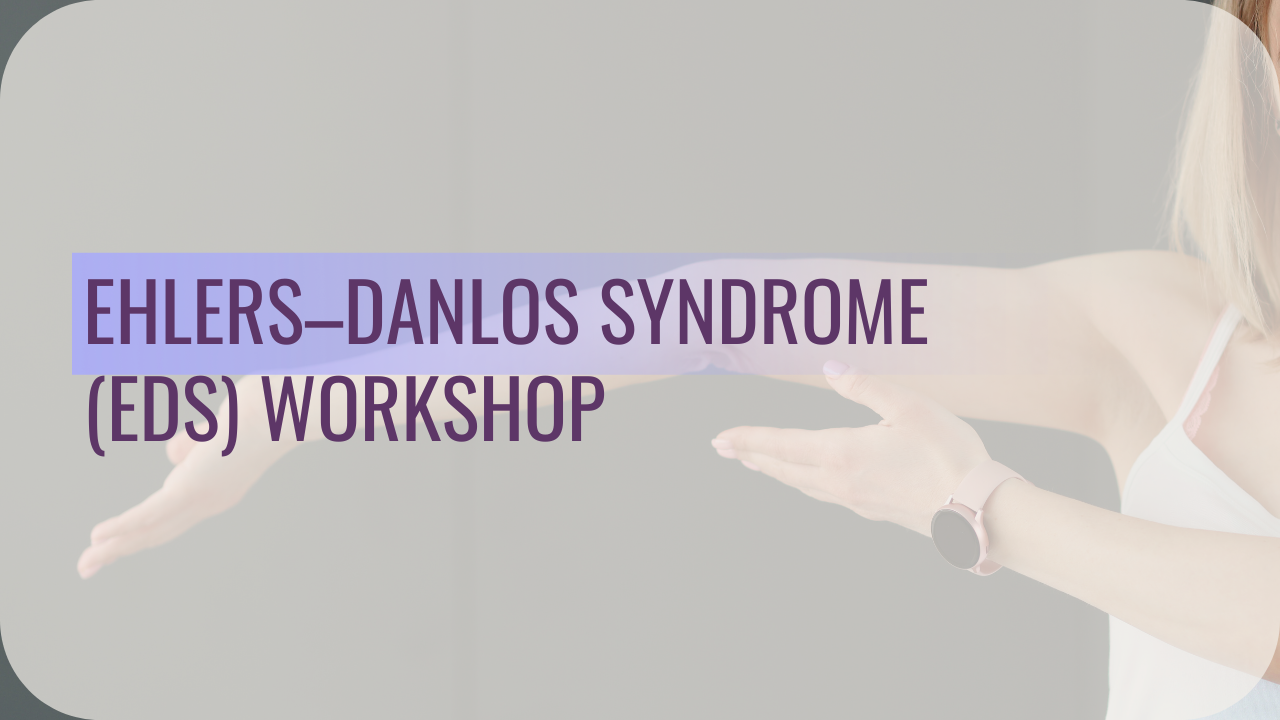 EHLERS–DANLOS SYNDROME (EDS) WORKSHOP